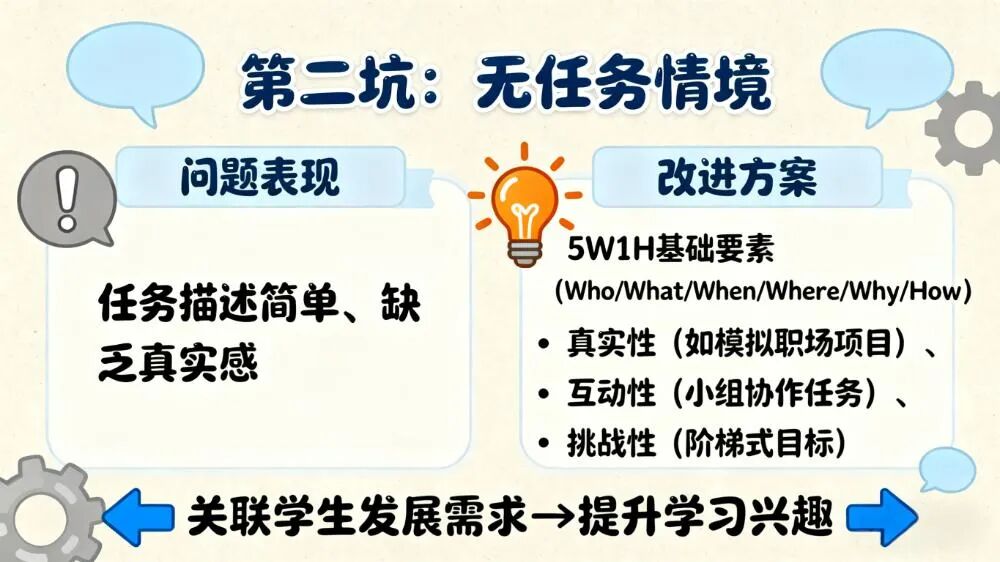 第二坑：无任务情境

问题表现

任务描述简单、缺乏真实感

改进方案

5W1H基础要素
(Who/What/When/Where/Why/How)

• 真实性（如模拟职场项目）、
• 互动性（小组协作任务）、
• 挑战性（阶梯式目标）

关联学生发展需求→提升学习兴趣